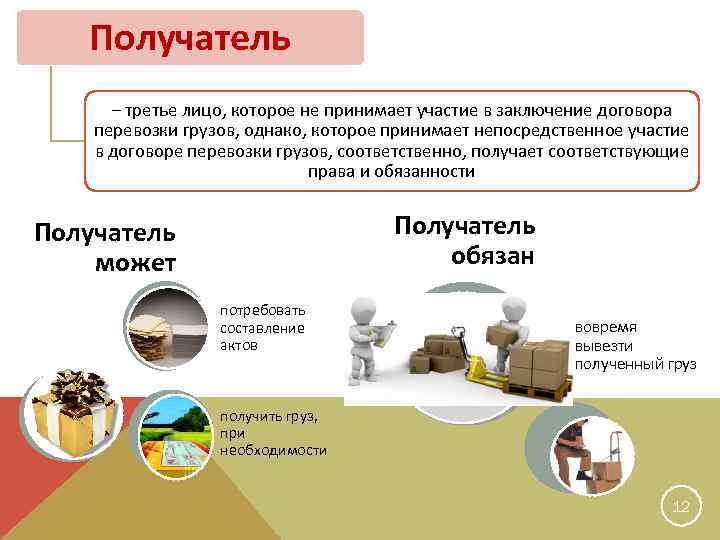 Получатель

– третье лицо, которое не принимает участие в заключение договора перевозки грузов, однако, которое принимает непосредственное участие в договоре перевозки грузов, соответственно, получает соответствующие права и обязанности

Получатель может

потребовать составление актов

получить груз, при необходимости

Получатель обязан

вовремя вывезти полученный груз

12